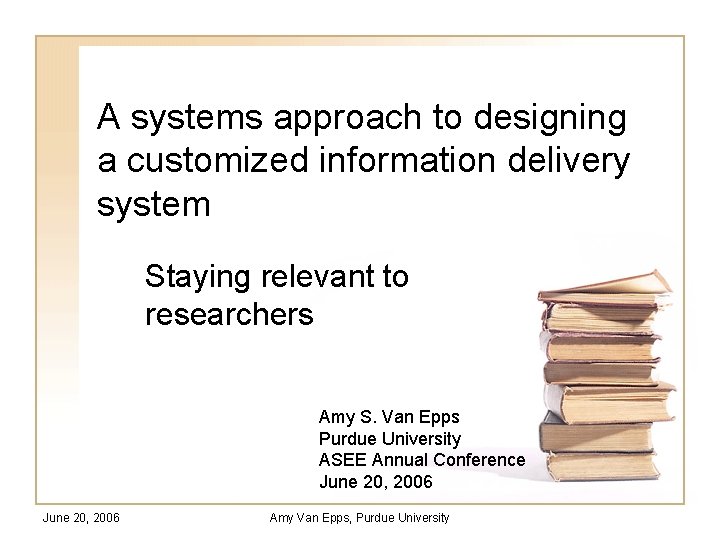 A systems approach to designing a customized information delivery system

Staying relevant to researchers

Amy S. Van Epps
Purdue University
ASEE Annual Conference
June 20, 2006

June 20, 2006

Amy Van Epps, Purdue University